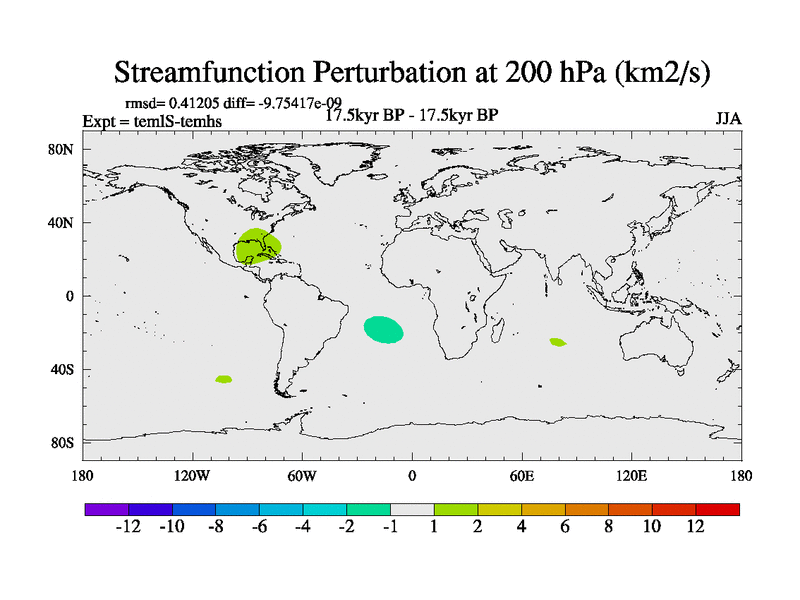 Streamfunction Perturbation at 200 hPa (km2/s)

rmsd= 0.41205 diff= -9.75417e-09
Expt = temlS-temhs
17.5kyr BP - 17.5kyr BP
JJA

80N
40N
0
40S
80S

180
120W
60W
0
60E
120E
180

-12 -10 -8 -6 -4 -2 -1 1 2 4 6 8 10 12